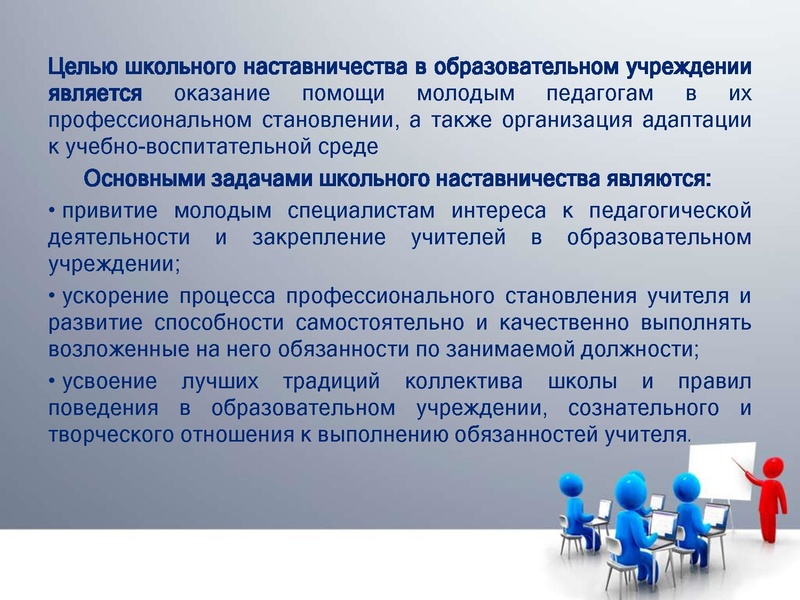 Целью школьного наставничества в образовательном учреждении является оказание помощи молодым педагогам в их профессиональном становлении, а также организация адаптации к учебно-воспитательной среде

Основными задачами школьного наставничества являются:

• привитие молодым специалистам интереса к педагогической деятельности и закрепление учителей в образовательном учреждении;

• ускорение процесса профессионального становления учителя и развитие способности самостоятельно и качественно выполнять возложенные на него обязанности по занимаемой должности;

• усвоение лучших традиций коллектива школы и правил поведения в образовательном учреждении, сознательного и творческого отношения к выполнению обязанностей учителя.